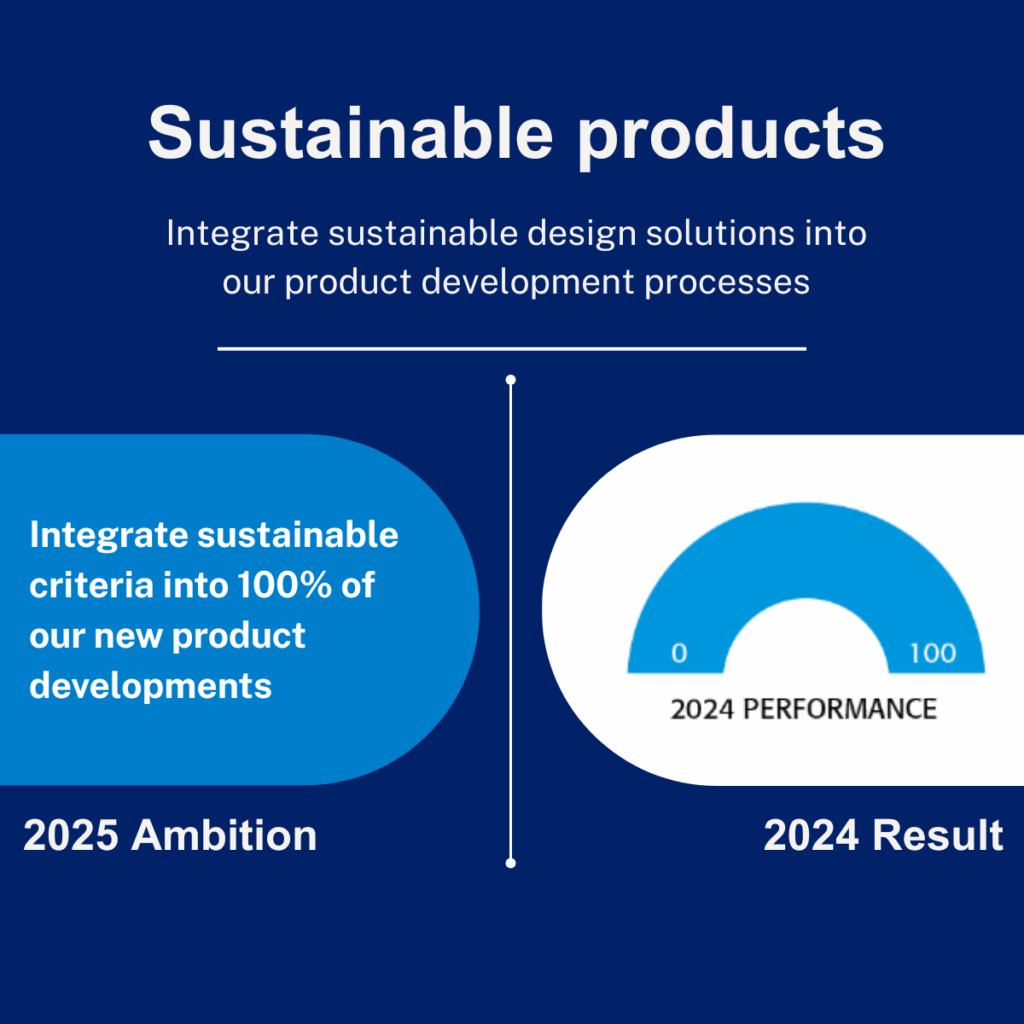 Sustainable products

Integrate sustainable design solutions into our product development processes

Integrate sustainable criteria into 100% of our new product developments

2025 Ambition

0

100

2024 PERFORMANCE

2024 Result